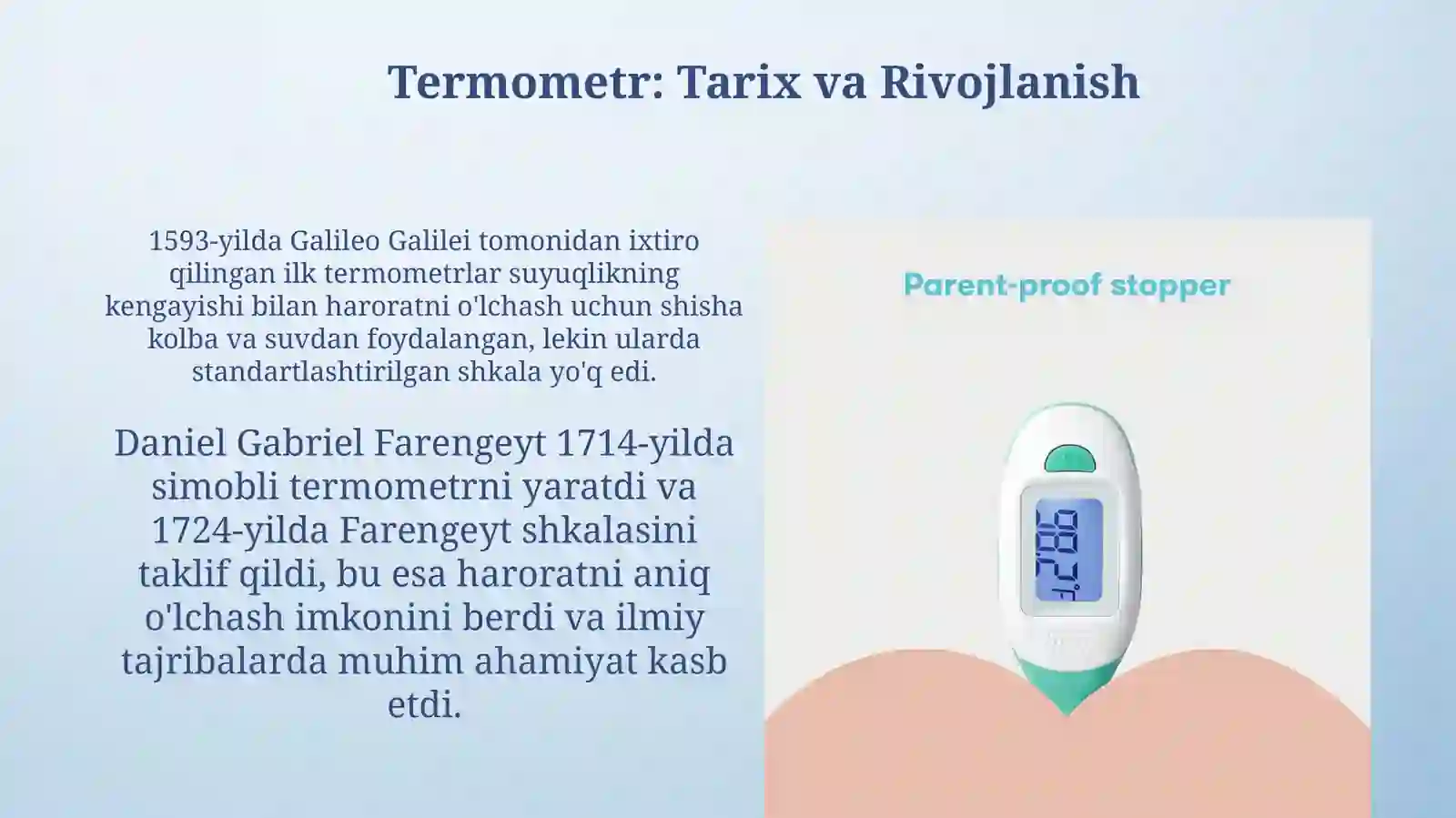 Termometr: Tarix va Rivojlanish

1593-yilda Galileo Galilei tomonidan ixtiro qilingan ilk termometrlar suyuqlikning kengayishi bilan haroratni o'lchash uchun shisha kolba va suvdan foydalangan, lekin ularda standartlashtirilgan shkala yo'q edi.

Daniel Gabriel Farengeyt 1714-yilda simobli termometrni yaratdi va 1724-yilda Farengeyt shkalasini taklif qildi, bu esa haroratni aniq o'lchash imkonini berdi va ilmiy tajribalarda muhim ahamiyat kasb etdi.

Parent-proof stopper

98.7°F